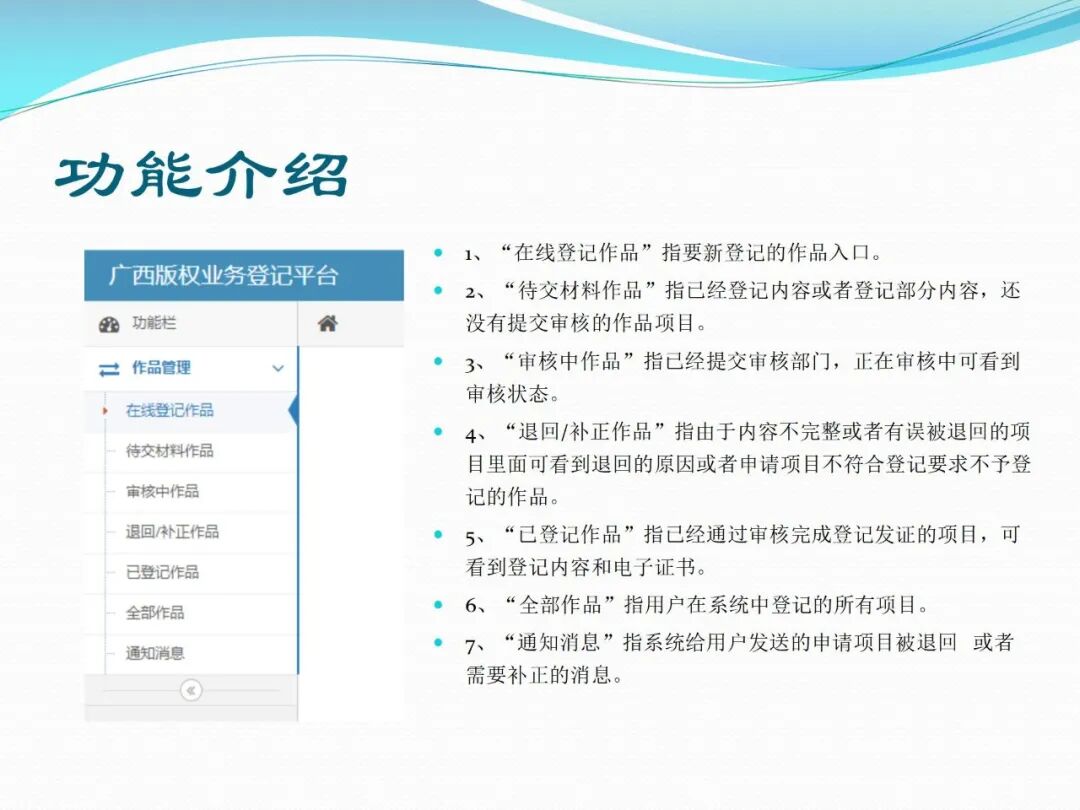 功能介绍

广西版权业务登记平台

功能栏

作品管理

在线登记作品

待交材料作品

审核中作品

退回/补正作品

已登记作品

全部作品

通知消息

«

1、“在线登记作品”指要新登记的作品入口。

2、“待交材料作品”指已经登记内容或者登记部分内容，还没有提交审核的作品项目。

3、“审核中作品”指已经提交审核部门，正在审核中可看到审核状态。

4、“退回/补正作品”指由于内容不完整或者有误被退回的项目里面可看到退回的原因或者申请项目不符合登记要求不予登记的作品。

5、“已登记作品”指已经通过审核完成登记发证的项目，可看到登记内容和电子证书。

6、“全部作品”指用户在系统中登记的所有项目。

7、“通知消息”指系统给用户发送的申请项目被退回 或者需要补正的消息。